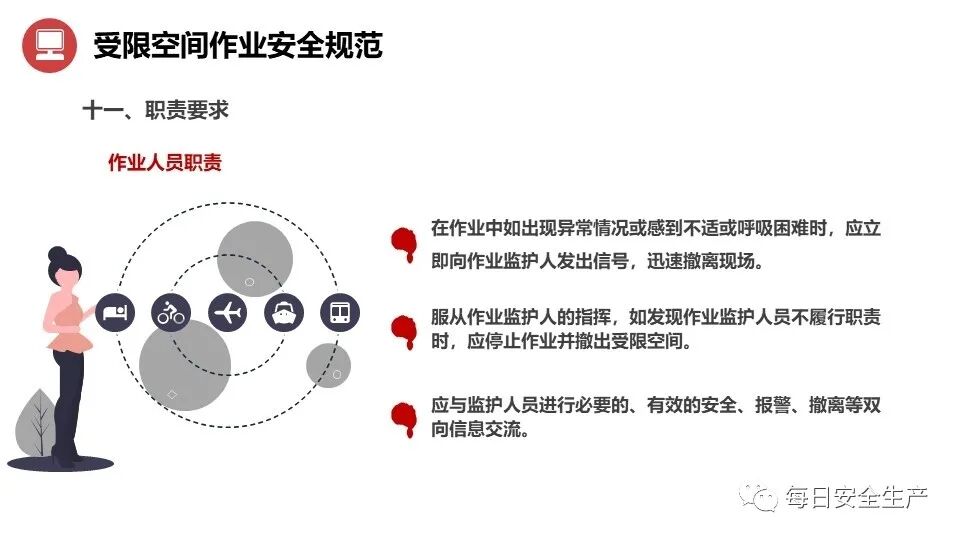 受限空间作业安全规范

十一、职责要求

作业人员职责

在作业中如出现异常情况或感到不适或呼吸困难时，应立即向作业监护人发出信号，迅速撤离现场。

服从作业监护人的指挥，如发现作业监护人员不履行职责时，应停止作业并撤出受限空间。

应与监护人员进行必要的、有效的安全、报警、撤离等双向信息交流。

每日安全生产